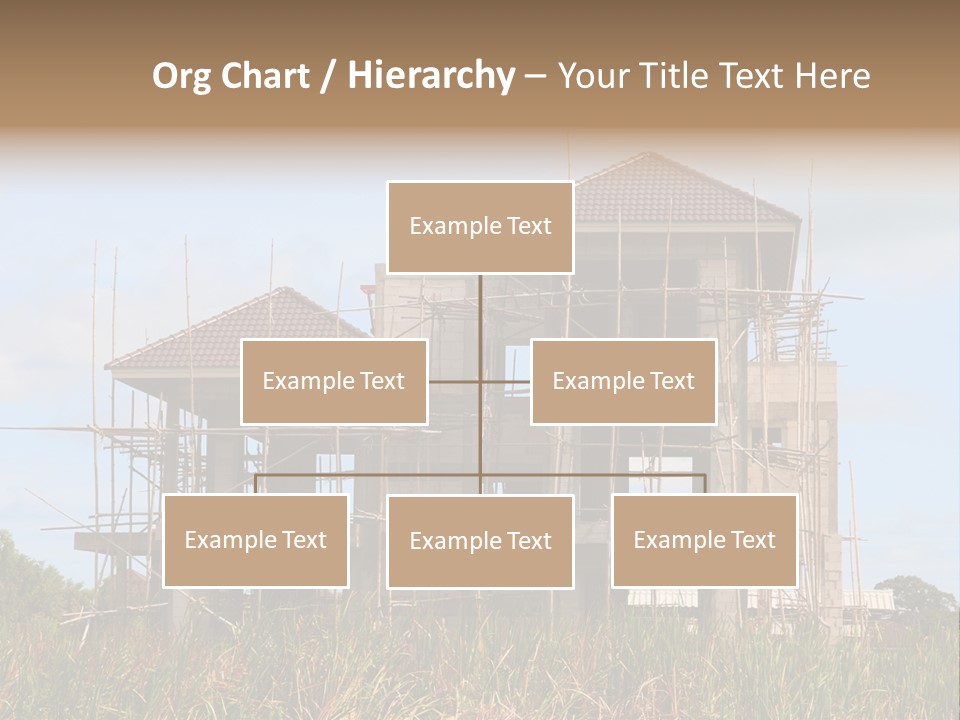 Org Chart / Hierarchy – Your Title Text Here

Example Text

Example Text

Example Text

Example Text

Example Text

Example Text